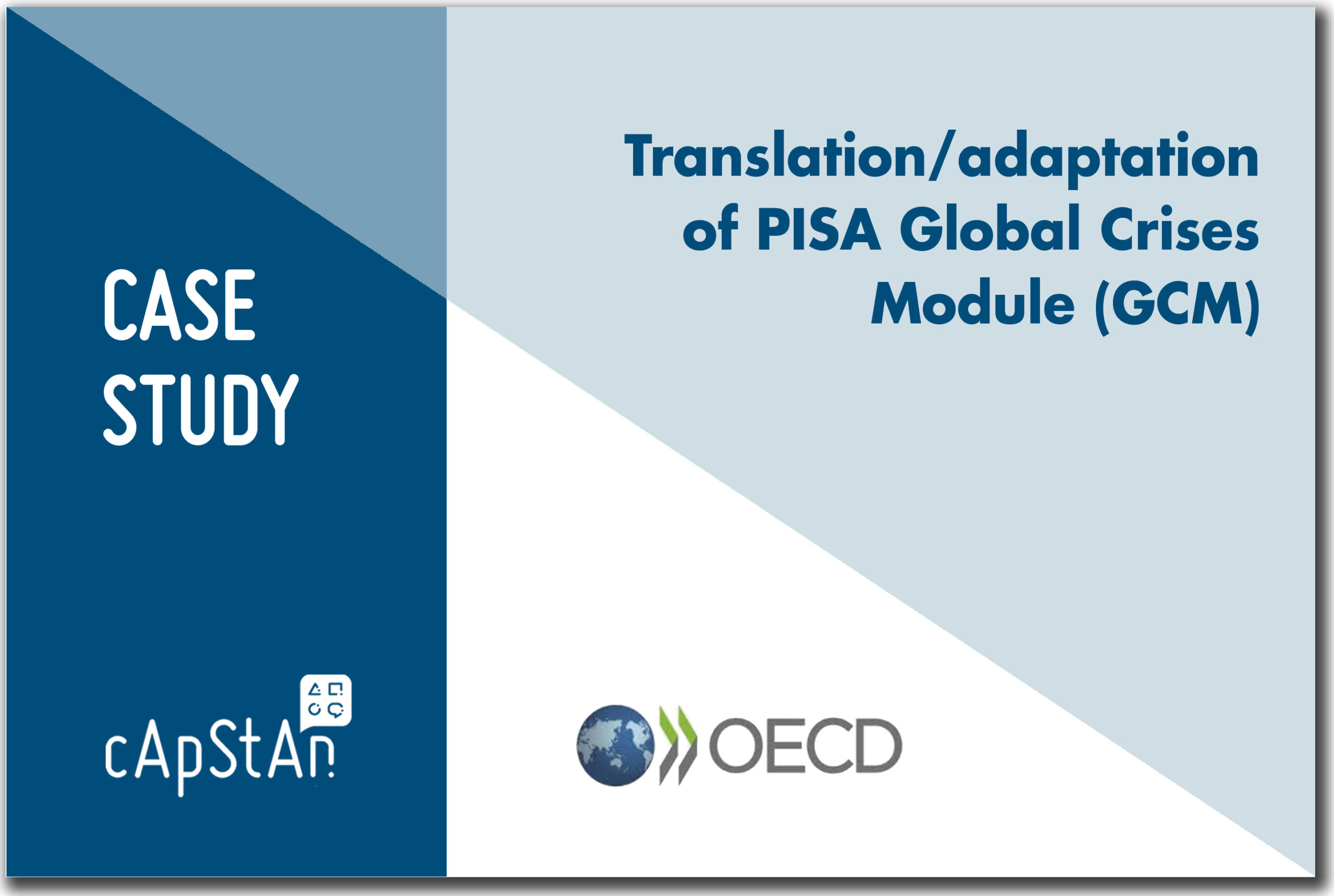 CASE STUDY

Translation/adaptation of PISA Global Crises Module (GCM)

cApStAn

OECD